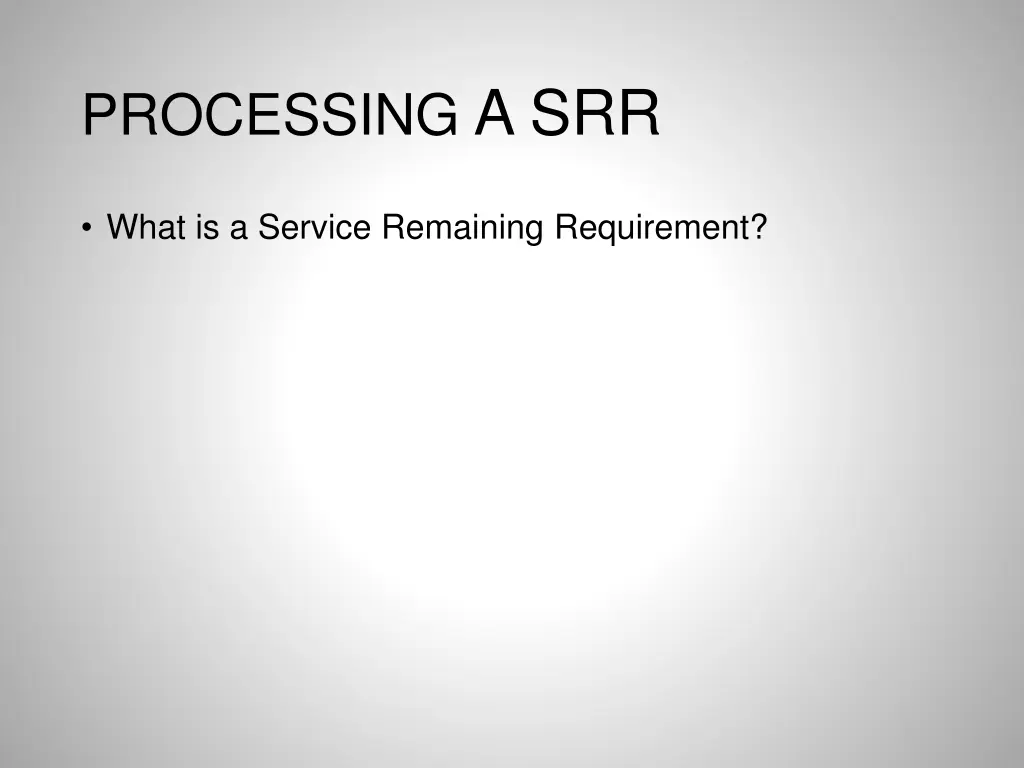 PROCESSING A SRR

• What is a Service Remaining Requirement?